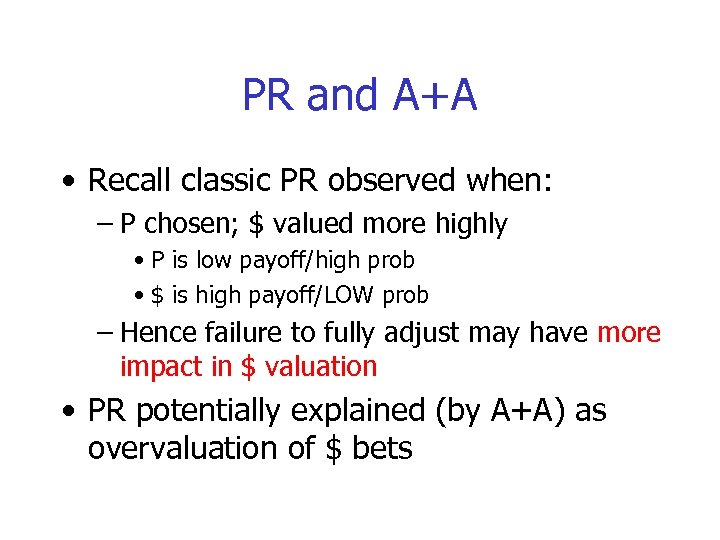 PR and A+A

• Recall classic PR observed when:
– P chosen; \$ valued more highly
• P is low payoff/high prob
• \$ is high payoff/LOW prob
– Hence failure to fully adjust may have more impact in \$ valuation

• PR potentially explained (by A+A) as overvaluation of \$ bets